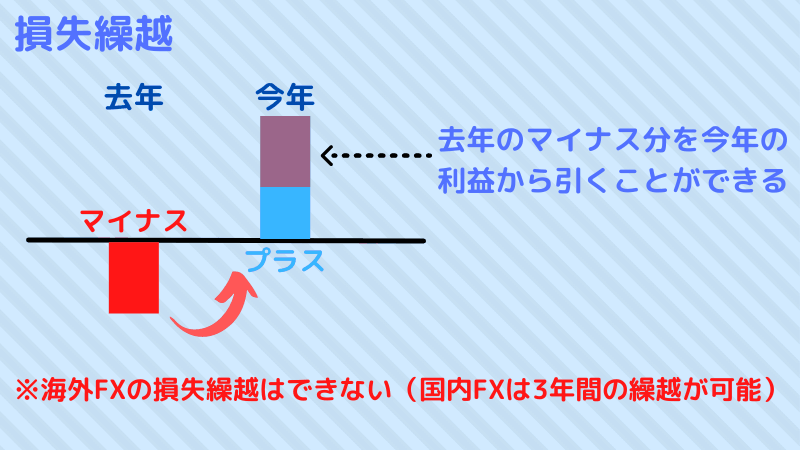 損失繰越

去年

今年

去年のマイナス分を今年の利益から引くことができる

マイナス

プラス

※海外FXの損失繰越はできない（国内FXは3年間の繰越が可能）